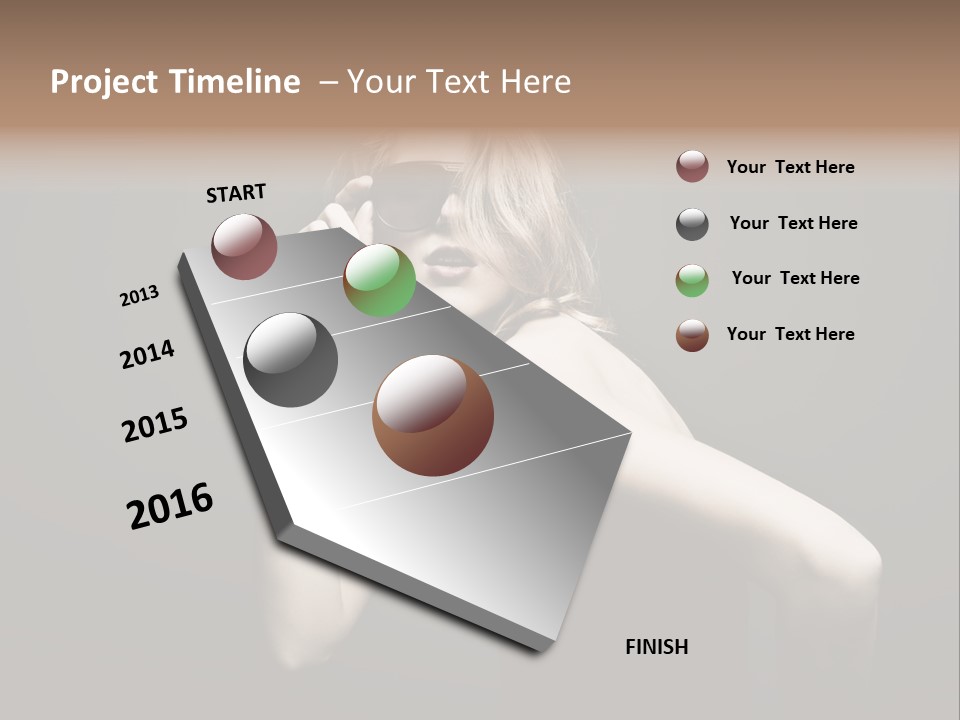 Project Timeline – Your Text Here

START

2013

2014

2015

2016

FINISH

Your Text Here

Your Text Here

Your Text Here

Your Text Here